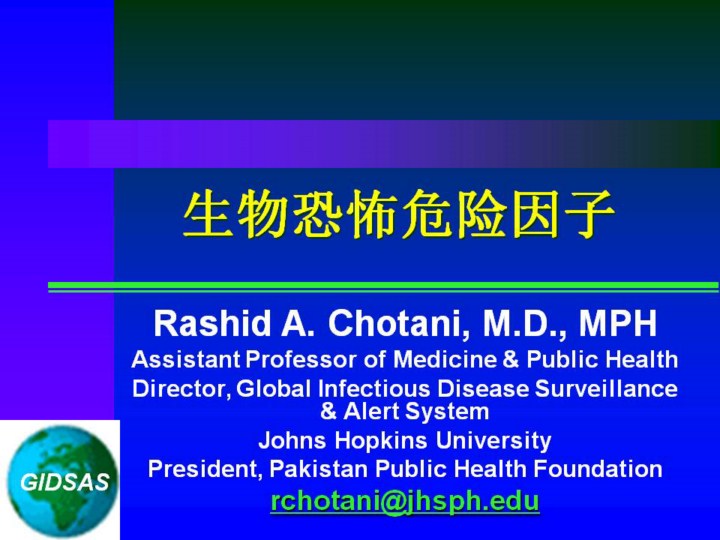 生物恐怖危险因子

Rashid A. Chotani, M.D., MPH
Assistant Professor of Medicine & Public Health
Director, Global Infectious Disease Surveillance & Alert System
Johns Hopkins University
President, Pakistan Public Health Foundation
rchotani@jhsph.edu

GIDSAS